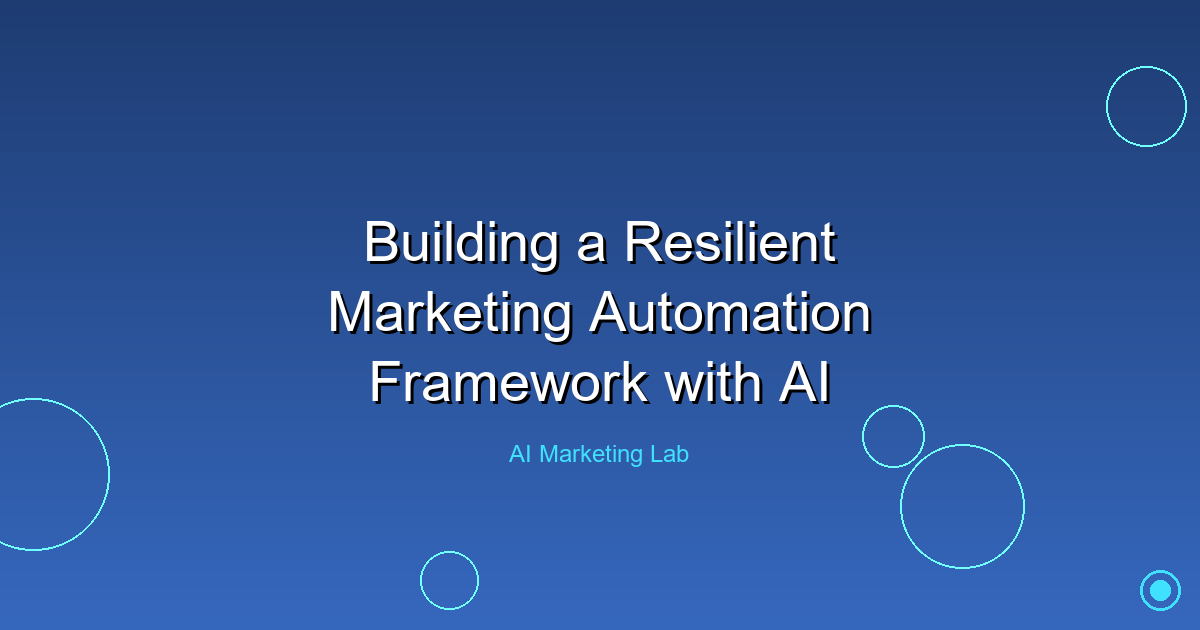 Building a Resilient Marketing Automation Framework with AI

AI Marketing Lab